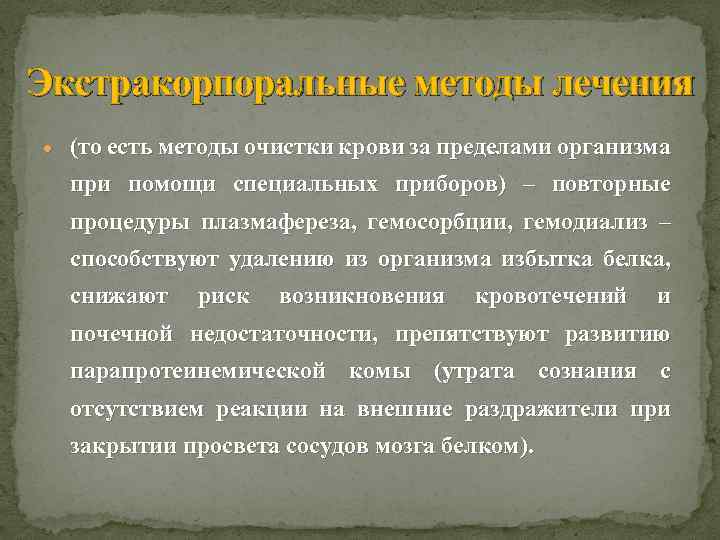 Экстракорпоральные методы лечения

(то есть методы очистки крови за пределами организма при помощи специальных приборов) – повторные процедуры плазмафереза, гемосорбции, гемодиализ – способствуют удалению из организма избытка белка, снижают риск возникновения кровотечений и почечной недостаточности, препятствуют развитию парапротеинемической комы (утрата сознания с отсутствием реакции на внешние раздражители при закрытии просвета сосудов мозга белком).